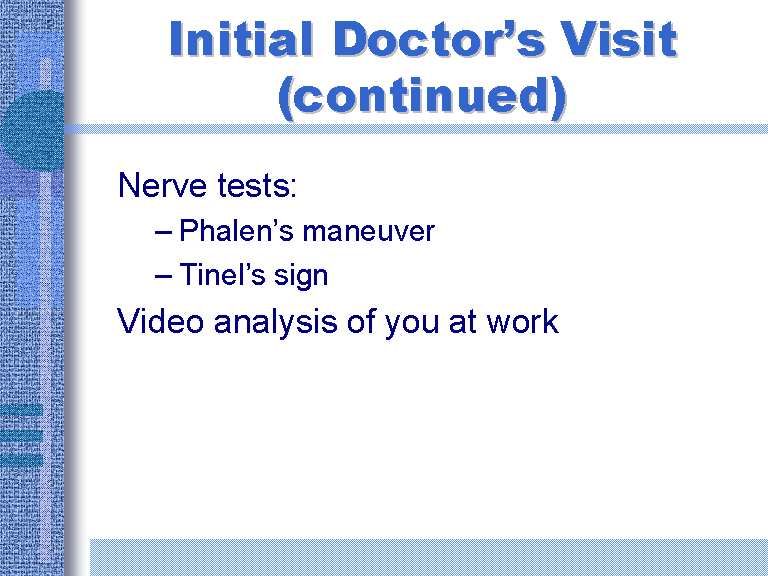 Initial Doctor’s Visit (continued)

Nerve tests:

– Phalen’s maneuver

– Tinel’s sign

Video analysis of you at work